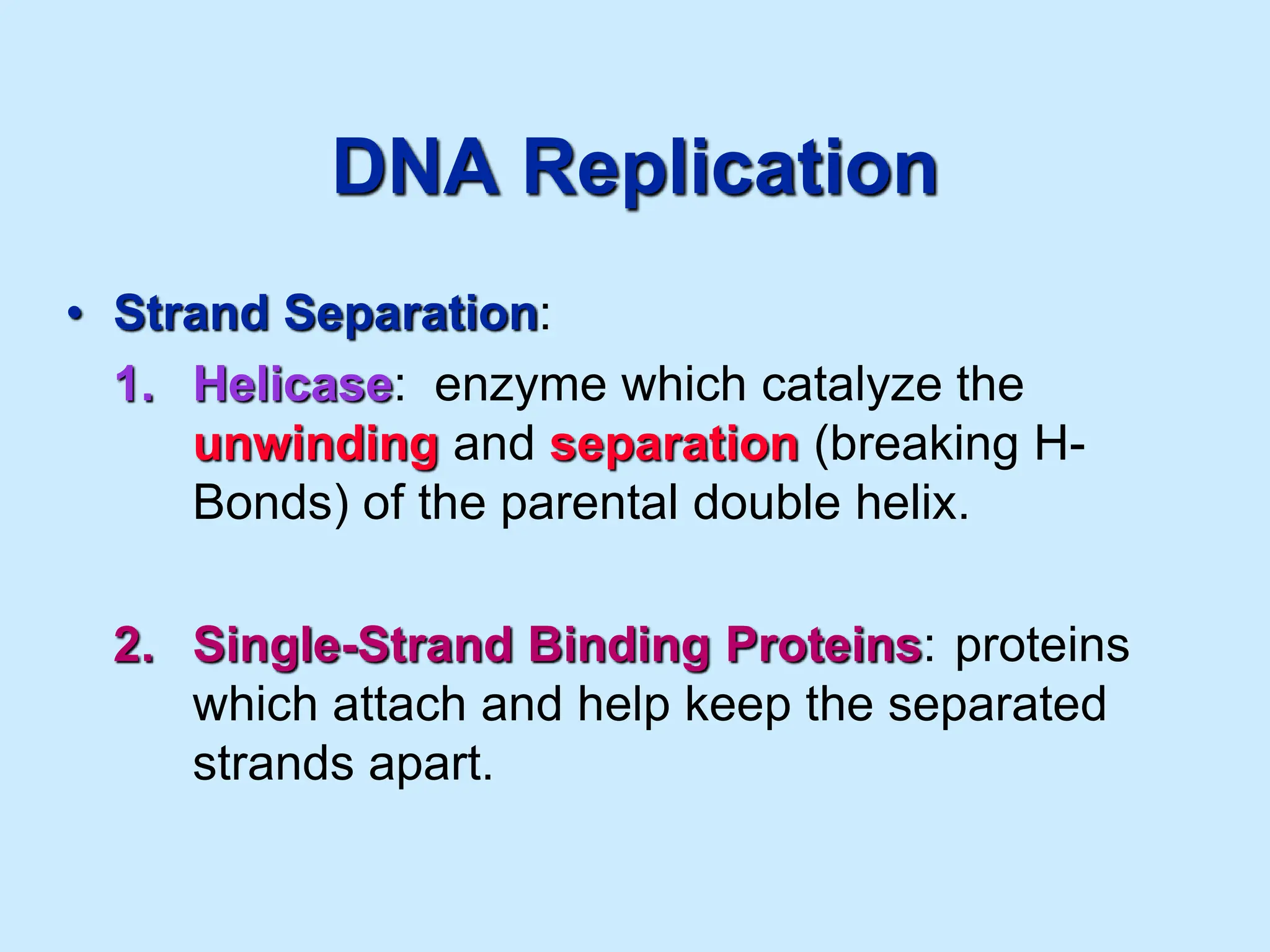 DNA Replication

• Strand Separation:

1. Helicase: enzyme which catalyze the unwinding and separation (breaking H-Bonds) of the parental double helix.

2. Single-Strand Binding Proteins: proteins which attach and help keep the separated strands apart.